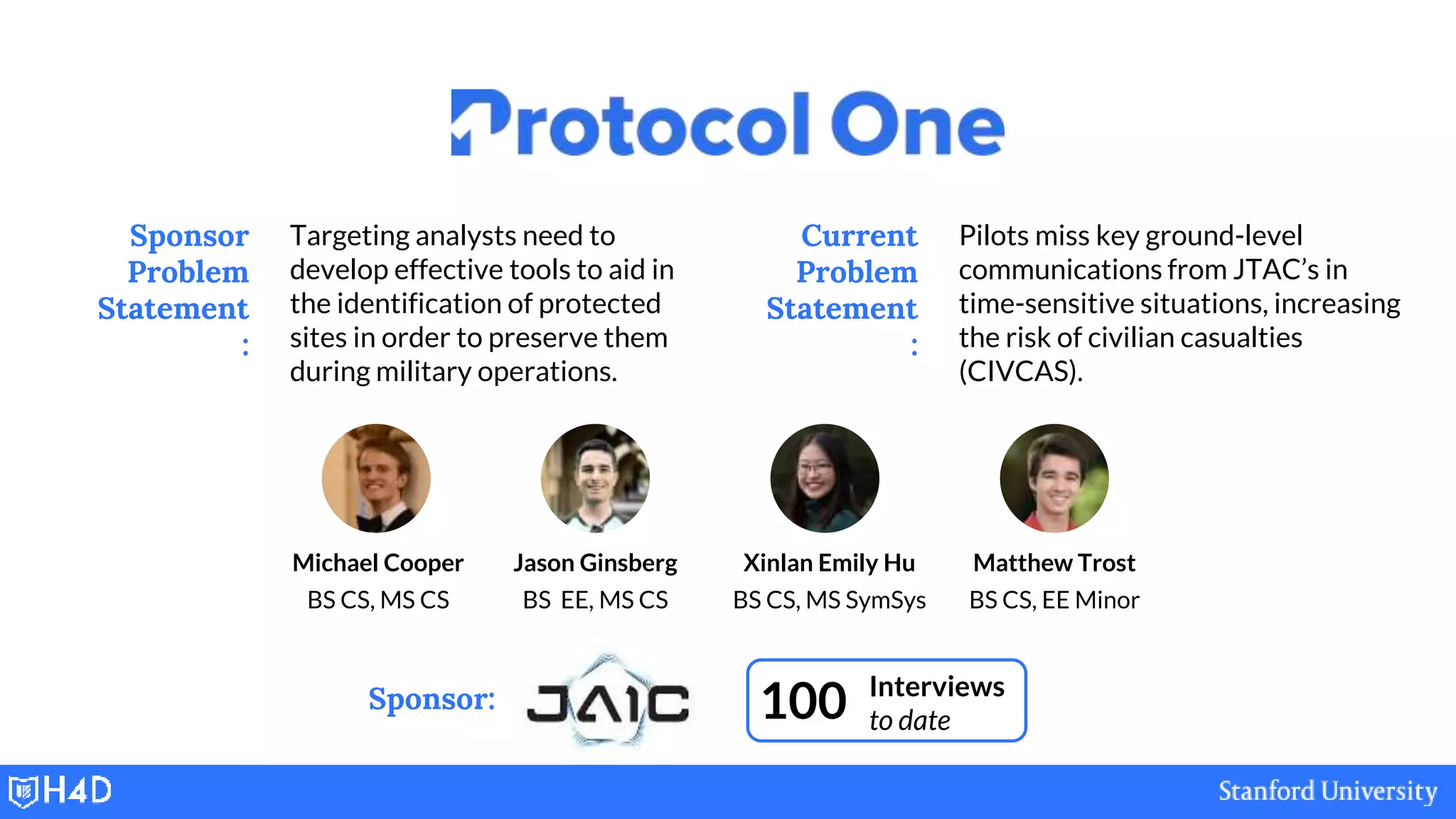 Protocol One

Sponsor Problem Statement:

Targeting analysts need to develop effective tools to aid in the identification of protected sites in order to preserve them during military operations.

Current Problem Statement:

Pilots miss key ground-level communications from JTAC's in time-sensitive situations, increasing the risk of civilian casualties (CIVCAS).

Michael Cooper
BS CS, MS CS

Jason Ginsberg
BS EE, MS CS

Xinlan Emily Hu
BS CS, MS SymSys

Matthew Trost
BS CS, EE Minor

Sponsor: JAIC

100 Interviews to date

H4D

Stanford University